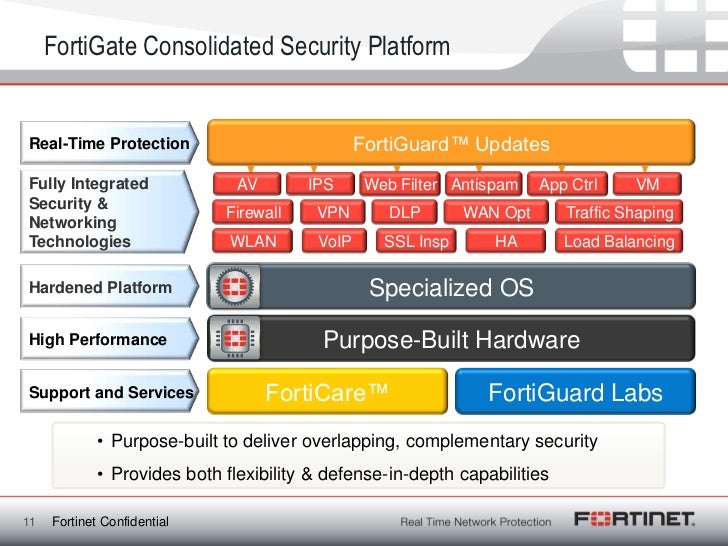 FortiGate Consolidated Security Platform

Real-Time Protection

FortiGuard™ Updates

Fully Integrated Security & Networking Technologies

AV
IPS
Web Filter
Antispam
App Ctrl
VM
Firewall
VPN
DLP
WAN Opt
Traffic Shaping
WLAN
VoIP
SSL Insp
HA
Load Balancing

Hardened Platform

Specialized OS

High Performance

Purpose-Built Hardware

Support and Services

FortiCare™

FortiGuard Labs

• Purpose-built to deliver overlapping, complementary security
• Provides both flexibility & defense-in-depth capabilities

11 Fortinet Confidential

Real Time Network Protection

FORTINET.